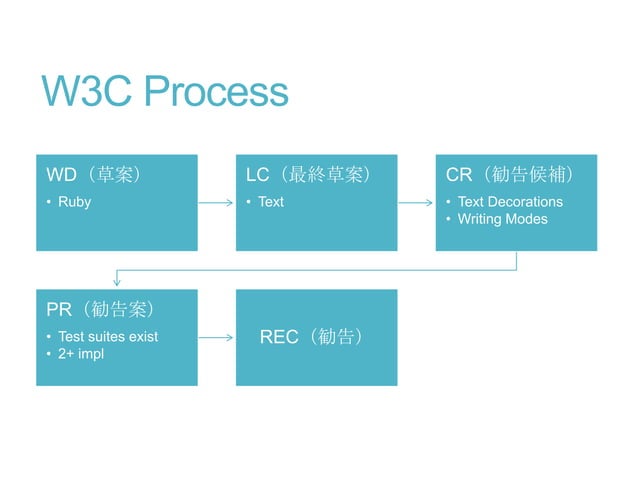 W3C Process

WD（草案）
• Ruby

LC（最終草案）
• Text

CR（勧告候補）
• Text Decorations
• Writing Modes

PR（勧告案）
• Test suites exist
• 2+ impl

REC（勧告）